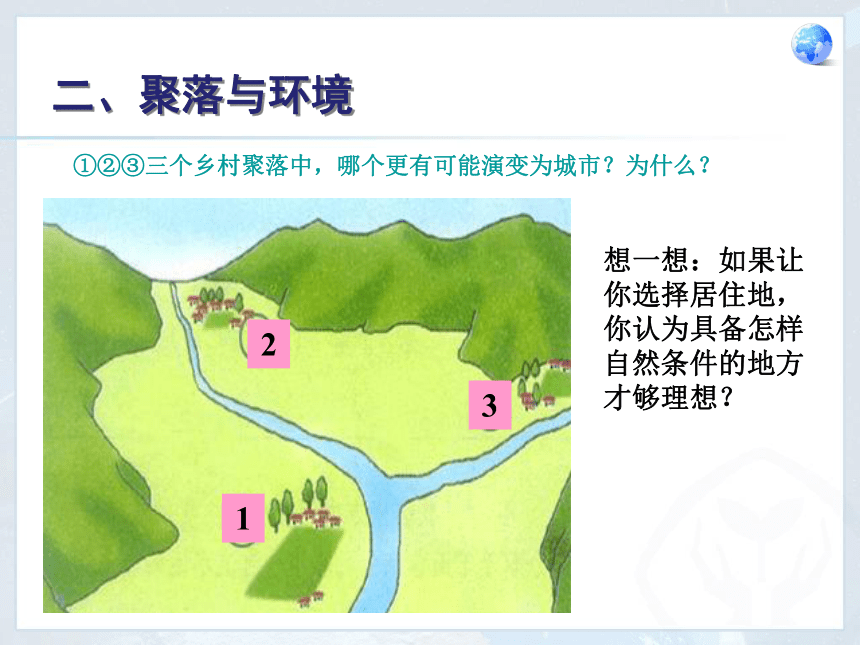 二、聚落与环境

①②③三个乡村聚落中，哪个更有可能演变为城市？为什么？

2

3

1

想一想：如果让你选择居住地，你认为具备怎样自然条件的地方才够理想？